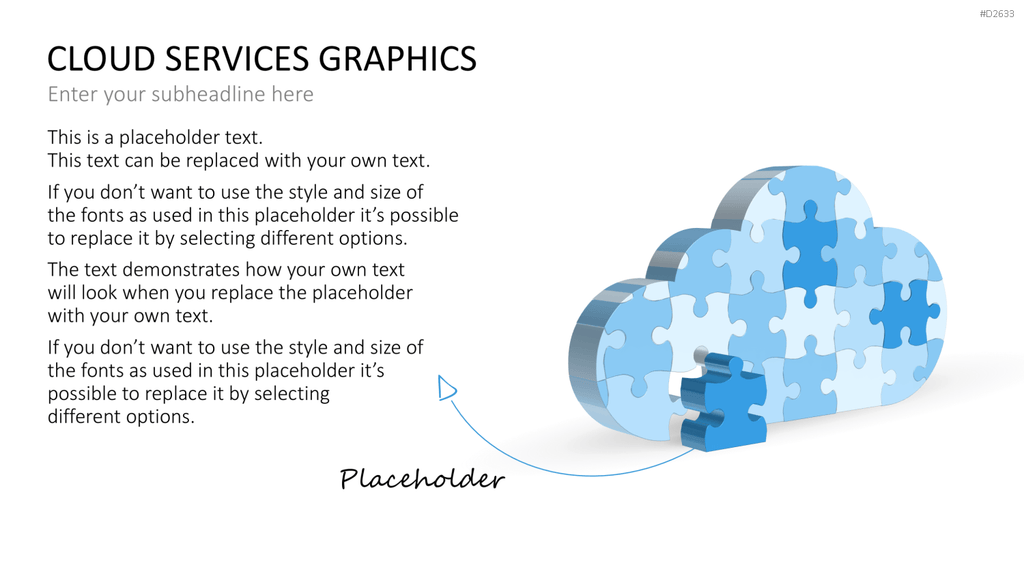 #D2633

CLOUD SERVICES GRAPHICS

Enter your subheadline here

This is a placeholder text.
This text can be replaced with your own text.

If you don’t want to use the style and size of the fonts as used in this placeholder it’s possible to replace it by selecting different options.

The text demonstrates how your own text will look when you replace the placeholder with your own text.

If you don’t want to use the style and size of the fonts as used in this placeholder it’s possible to replace it by selecting different options.

Placeholder